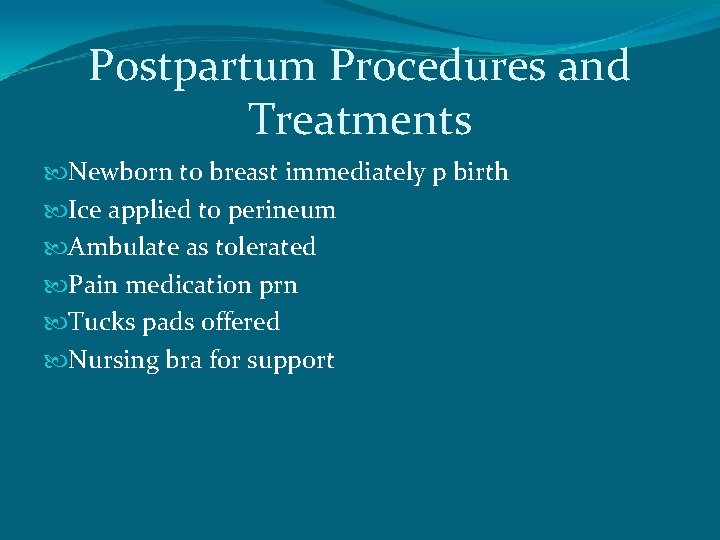 Postpartum Procedures and Treatments

Newborn to breast immediately p birth
Ice applied to perineum
Ambulate as tolerated
Pain medication prn
Tucks pads offered
Nursing bra for support